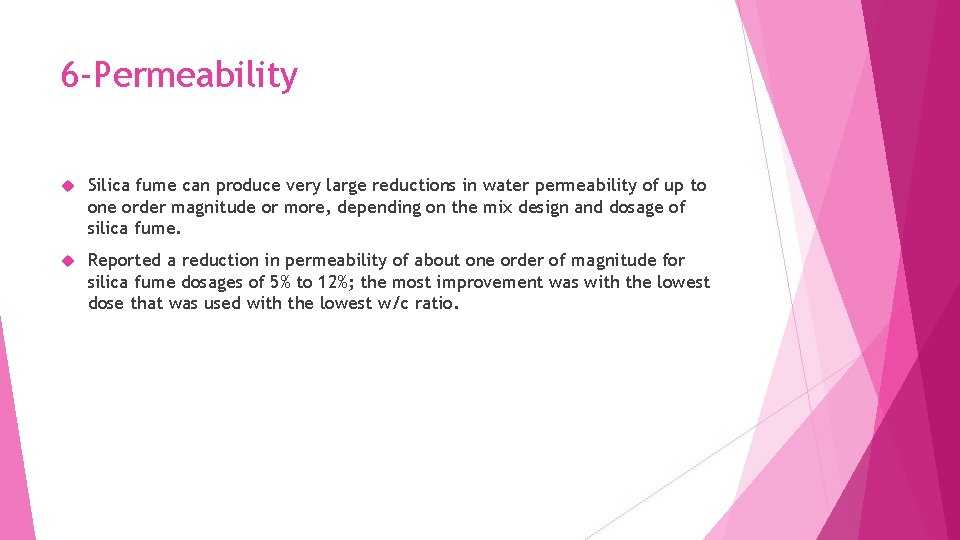 6-Permeability

Silica fume can produce very large reductions in water permeability of up to one order magnitude or more, depending on the mix design and dosage of silica fume.

Reported a reduction in permeability of about one order of magnitude for silica fume dosages of 5% to 12%; the most improvement was with the lowest dose that was used with the lowest w/c ratio.